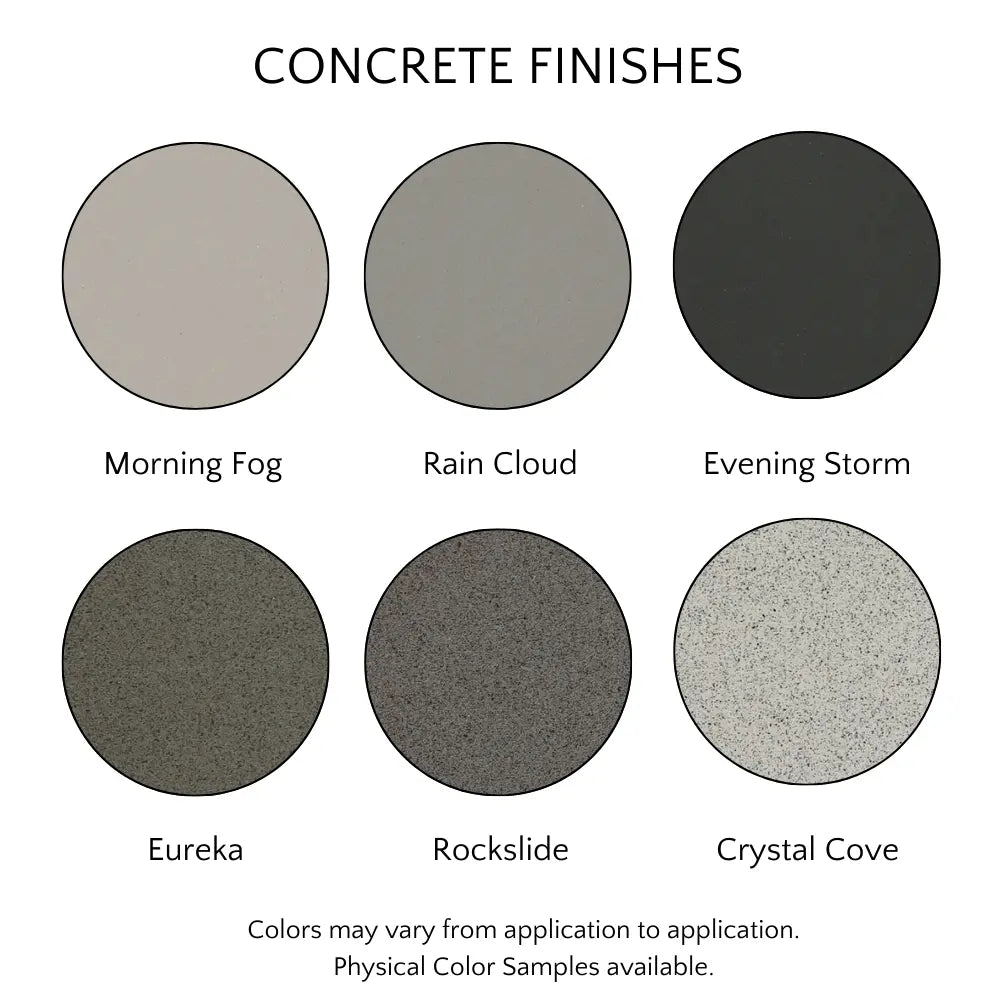 CONCRETE FINISHES

Morning Fog

Rain Cloud

Evening Storm

Eureka

Rockslide

Crystal Cove

Colors may vary from application to application.
Physical Color Samples available.